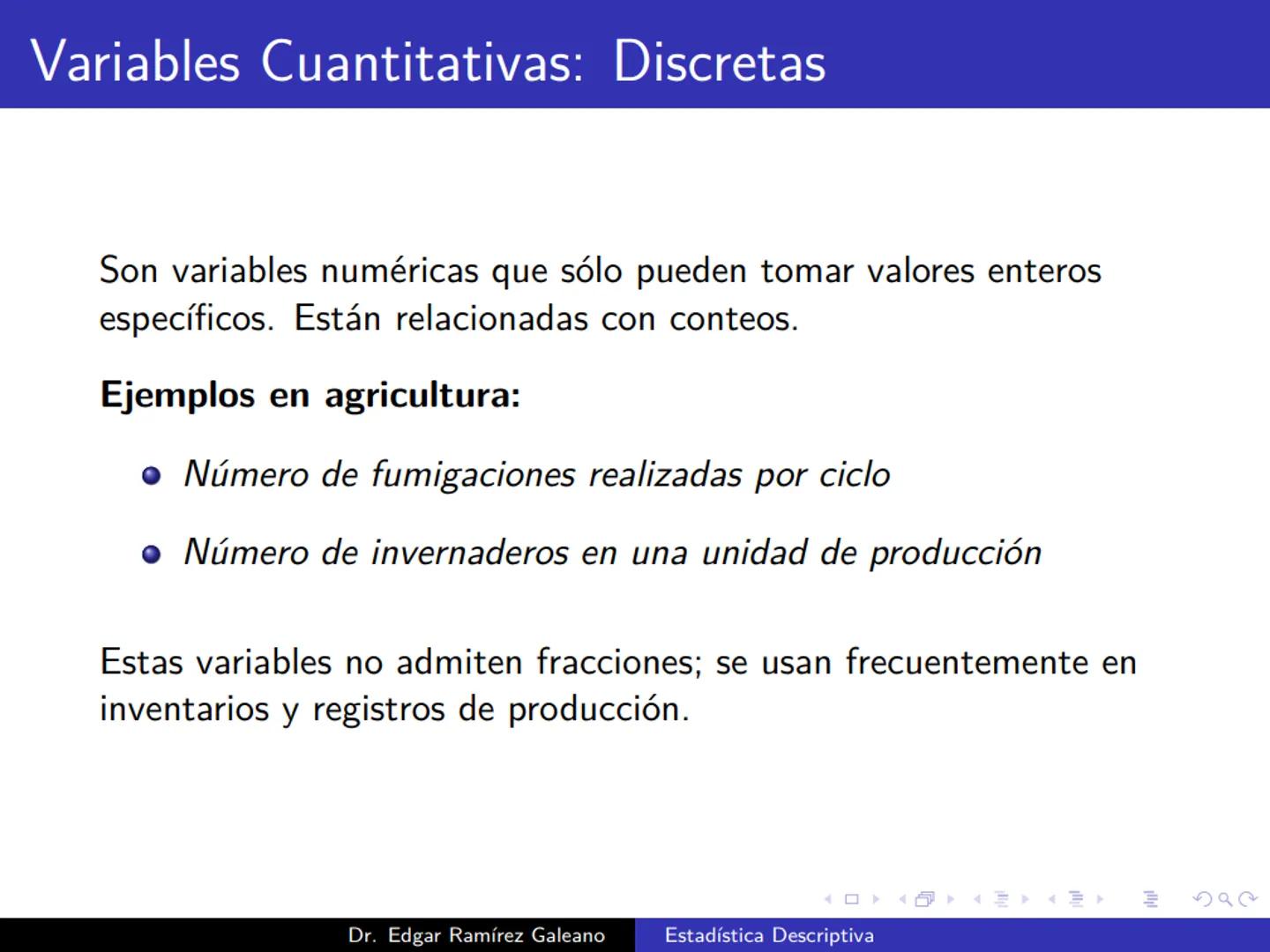 Variables Cuantitativas: Discretas

Son variables numéricas que sólo pueden tomar valores enteros específicos. Están relacionadas con conteos.

Ejemplos en agricultura:

- Número de fumigaciones realizadas por ciclo
- Número de invernaderos en una unidad de producción

Estas variables no admiten fracciones; se usan frecuentemente en inventarios y registros de producción.

Dr. Edgar Ramírez Galeano Estadística Descriptiva